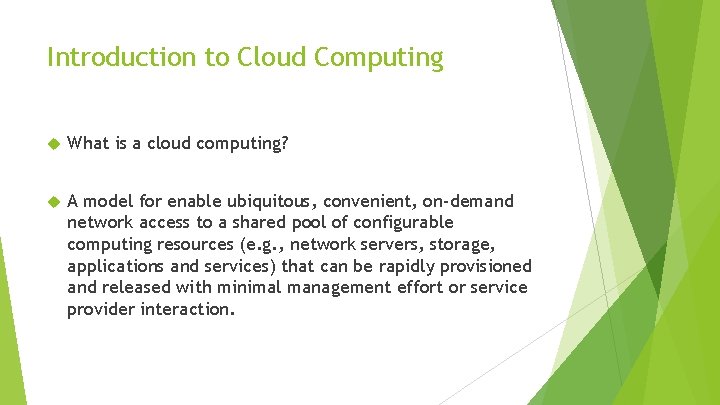 Introduction to Cloud Computing

What is a cloud computing?

A model for enable ubiquitous, convenient, on-demand network access to a shared pool of configurable computing resources (e.g., network servers, storage, applications and services) that can be rapidly provisioned and released with minimal management effort or service provider interaction.